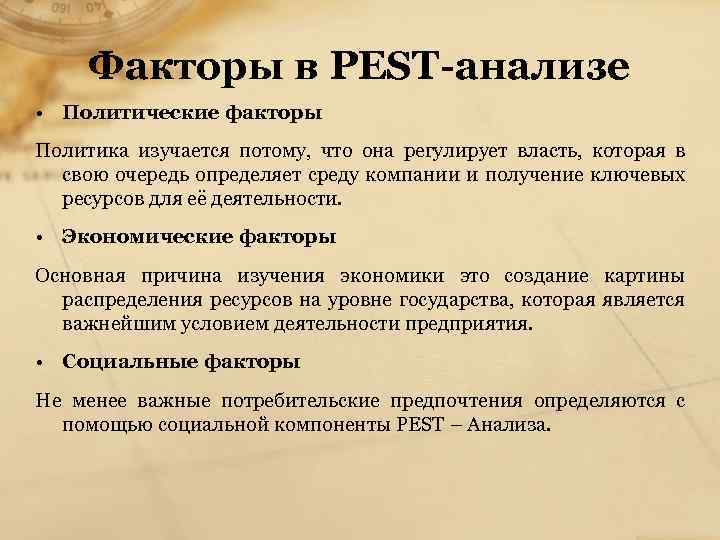 Факторы в PEST-анализе

• Политические факторы

Политика изучается потому, что она регулирует власть, которая в свою очередь определяет среду компании и получение ключевых ресурсов для её деятельности.

• Экономические факторы

Основная причина изучения экономики это создание картины распределения ресурсов на уровне государства, которая является важнейшим условием деятельности предприятия.

• Социальные факторы

Не менее важные потребительские предпочтения определяются с помощью социальной компоненты PEST – Анализа.